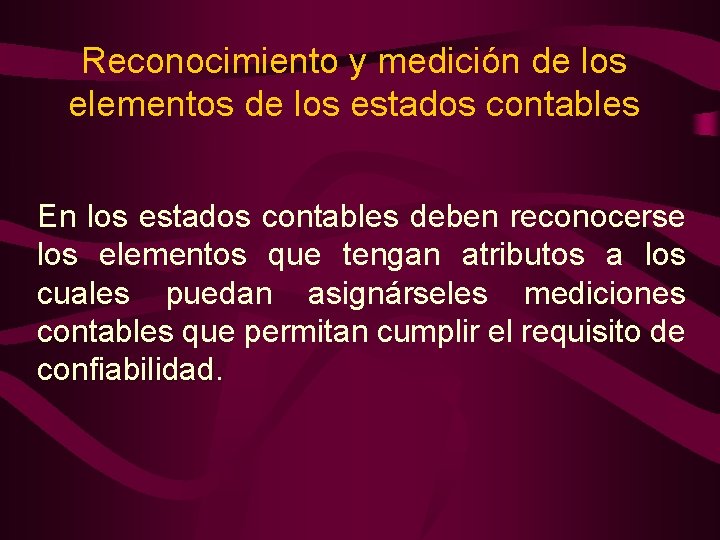 Reconocimiento y medición de los elementos de los estados contables

En los estados contables deben reconocerse los elementos que tengan atributos a los cuales puedan asignárseles mediciones contables que permitan cumplir el requisito de confiabilidad.